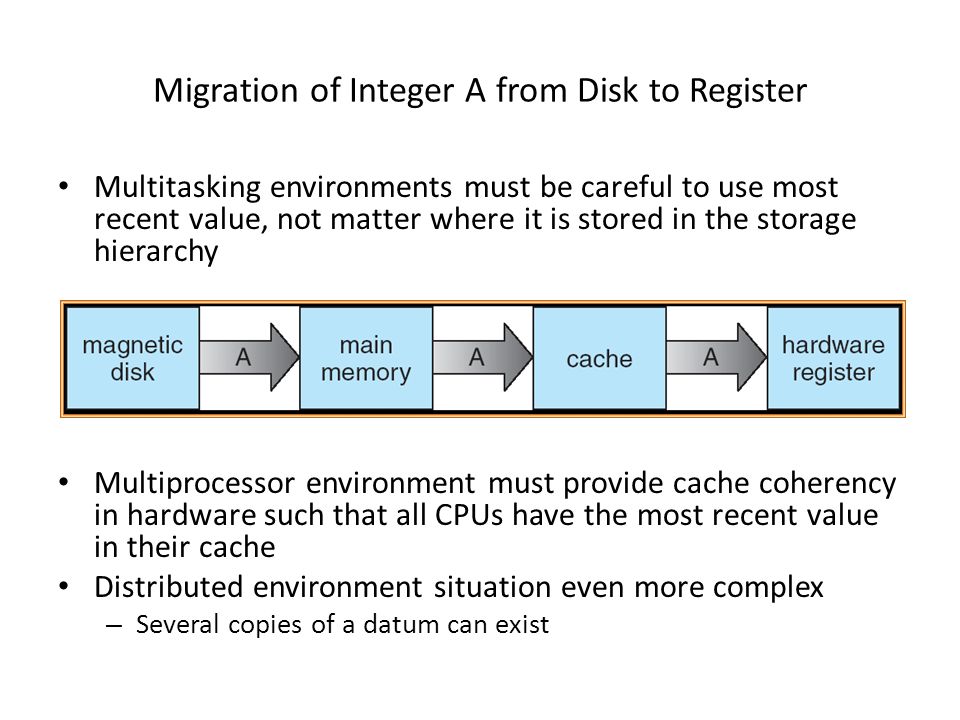 Migration of Integer A from Disk to Register

• Multitasking environments must be careful to use most recent value, not matter where it is stored in the storage hierarchy

magnetic disk

A

main memory

A

cache

A

hardware register

• Multiprocessor environment must provide cache coherency in hardware such that all CPUs have the most recent value in their cache

• Distributed environment situation even more complex

– Several copies of a datum can exist